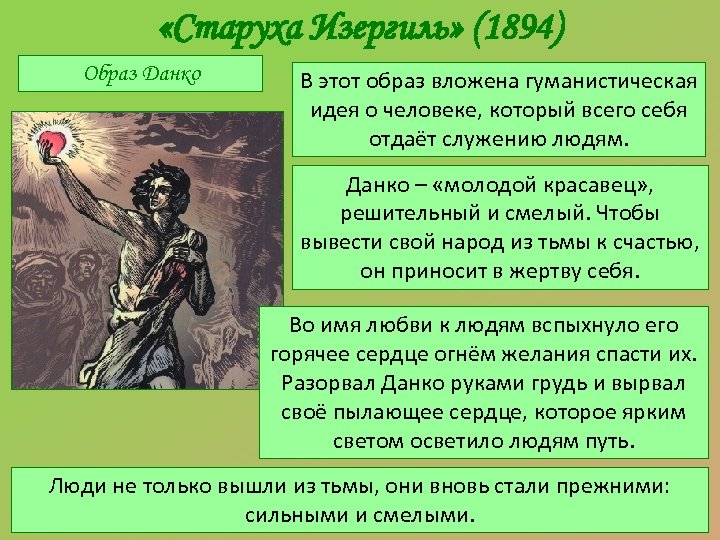 «Старуха Изергиль» (1894)

Образ Данко

В этот образ вложена гуманистическая идея о человеке, который всего себя отдаёт служению людям.

Данко – «молодой красавец», решительный и смелый. Чтобы вывести свой народ из тьмы к счастью, он приносит в жертву себя.

Во имя любви к людям вспыхнуло его горячее сердце огнём желания спасти их. Разорвал Данко руками грудь и вырвал своё пылающее сердце, которое ярким светом осветило людям путь.

Люди не только вышли из тьмы, они вновь стали прежними: сильными и смелыми.